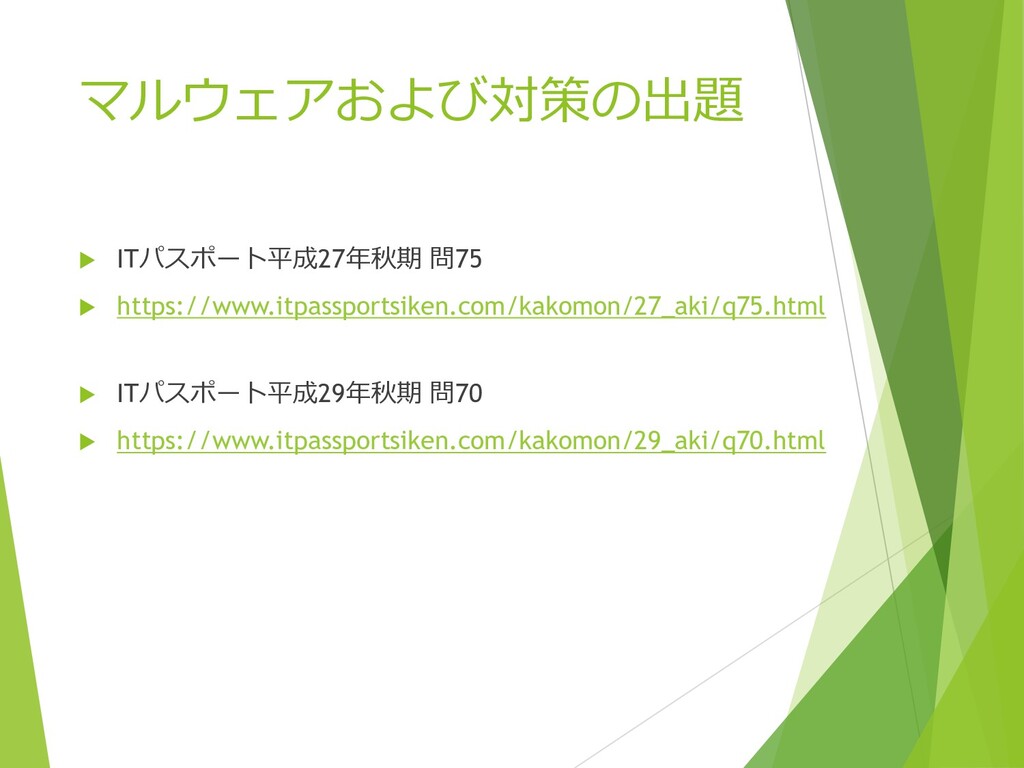 マルウェアおよび対策の出題

ITパスポート平成27年秋期 問75

https://www.itpassportsiken.com/kakomon/27_aki/q75.html

ITパスポート平成29年秋期 問70

https://www.itpassportsiken.com/kakomon/29_aki/q70.html